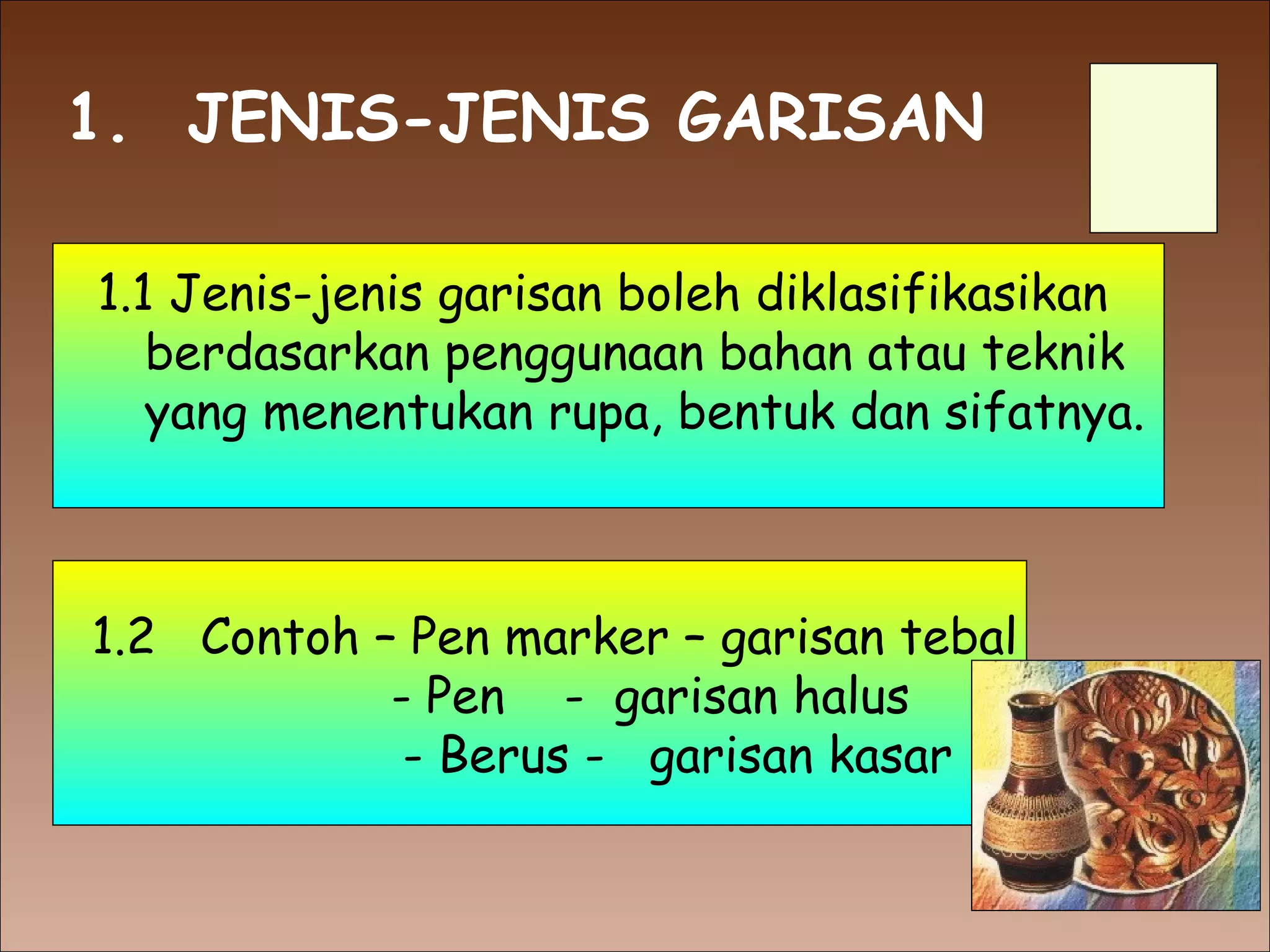 1. JENIS-JENIS GARISAN

1.1 Jenis-jenis garisan boleh diklasifikasikan berdasarkan penggunaan bahan atau teknik yang menentukan rupa, bentuk dan sifatnya.

1.2 Contoh – Pen marker – garisan tebal
- Pen - garisan halus
- Berus - garisan kasar